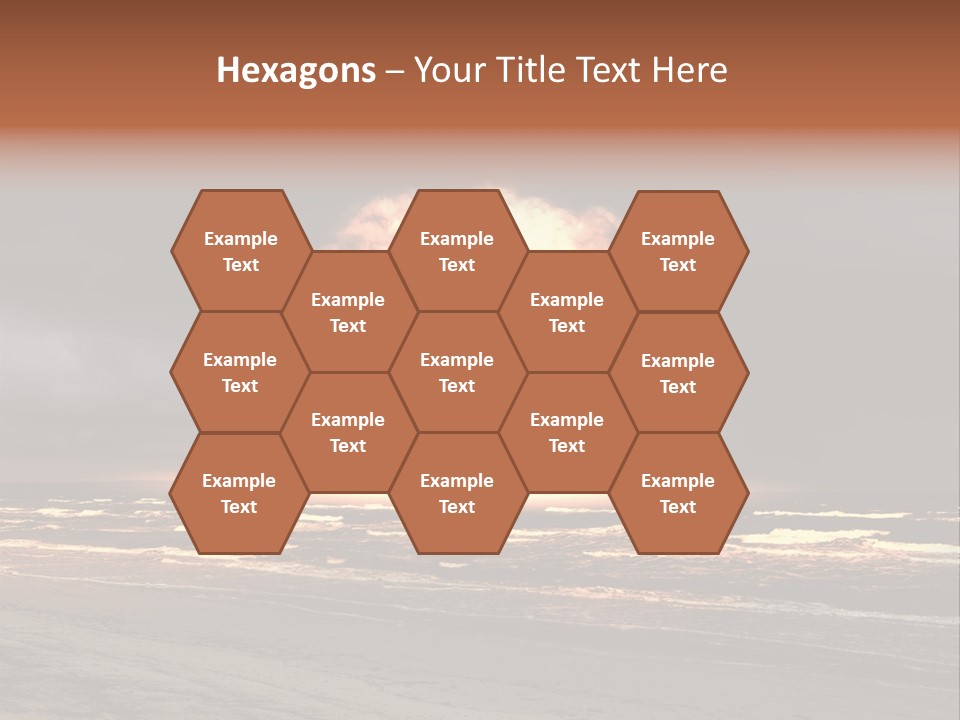 Hexagons – Your Title Text Here

Example Text

Example Text

Example Text

Example Text

Example Text

Example Text

Example Text

Example Text

Example Text

Example Text

Example Text

Example Text

Example Text